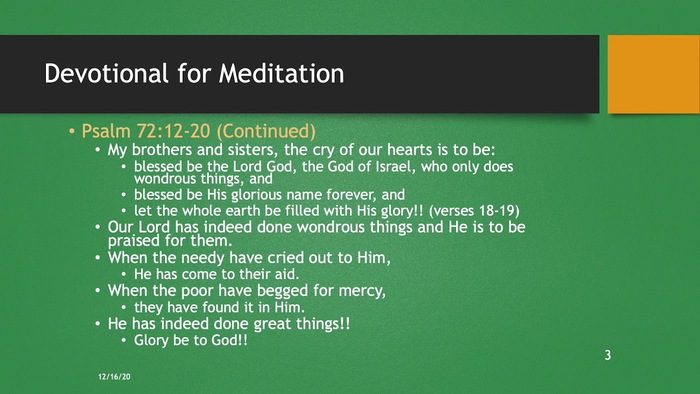 Devotional for Meditation

• Psalm 72:12-20 (Continued)
  • My brothers and sisters, the cry of our hearts is to be:
    • blessed be the Lord God, the God of Israel, who only does wondrous things, and
    • blessed be His glorious name forever, and
    • let the whole earth be filled with His glory!! (verses 18-19)
  • Our Lord has indeed done wondrous things and He is to be praised for them.
  • When the needy have cried out to Him,
    • He has come to their aid.
  • When the poor have begged for mercy,
    • they have found it in Him.
  • He has indeed done great things!!
    • Glory be to God!!

3

12/16/20